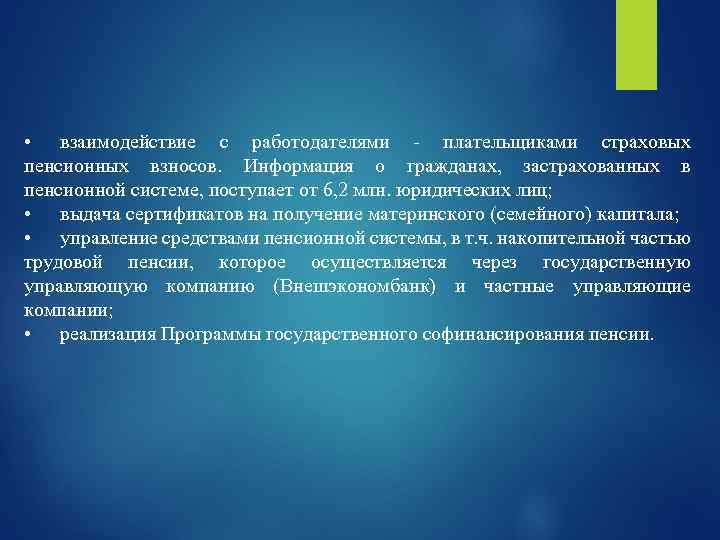 • взаимодействие с работодателями - плательщиками страховых пенсионных взносов. Информация о гражданах, застрахованных в пенсионной системе, поступает от 6,2 млн. юридических лиц;
• выдача сертификатов на получение материнского (семейного) капитала;
• управление средствами пенсионной системы, в т.ч. накопительной частью трудовой пенсии, которое осуществляется через государственную управляющую компанию (Внешэкономбанк) и частные управляющие компании;
• реализация Программы государственного софинансирования пенсии.